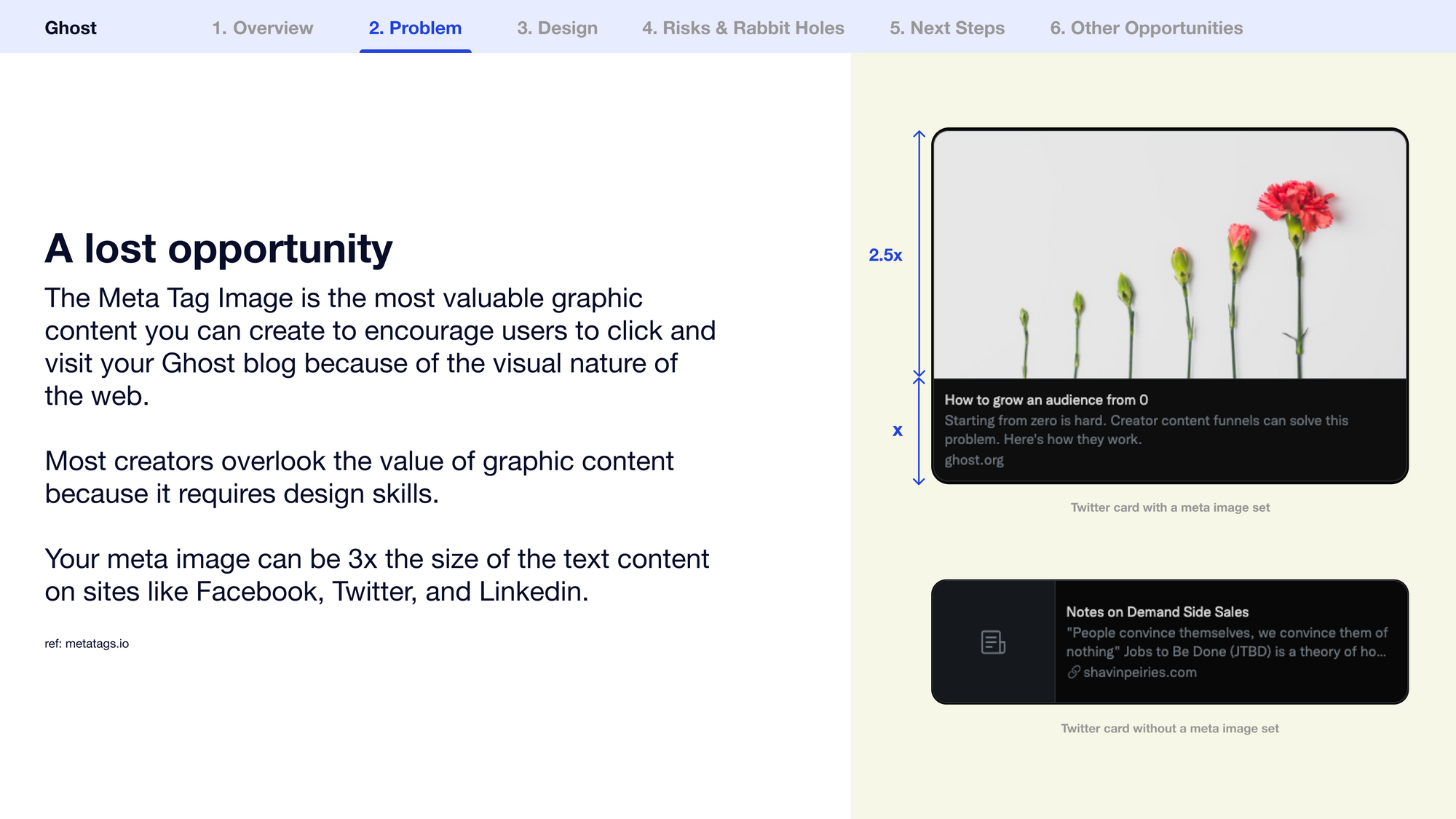 Ghost 1. Overview 2. Problem 3. Design 4. Risks & Rabbit Holes 5. Next Steps 6. Other Opportunities

A lost opportunity

The Meta Tag Image is the most valuable graphic content you can create to encourage users to click and visit your Ghost blog because of the visual nature of the web.

Most creators overlook the value of graphic content because it requires design skills.

Your meta image can be 3x the size of the text content on sites like Facebook, Twitter, and Linkedin.

ref: metatags.io

2.5x

x

How to grow an audience from 0
Starting from zero is hard. Creator content funnels can solve this problem. Here's how they work.
ghost.org

Twitter card with a meta image set

Notes on Demand Side Sales
"People convince themselves, we convince them of nothing" Jobs to Be Done (JTBD) is a theory of ho...
shavinpeiries.com

Twitter card without a meta image set